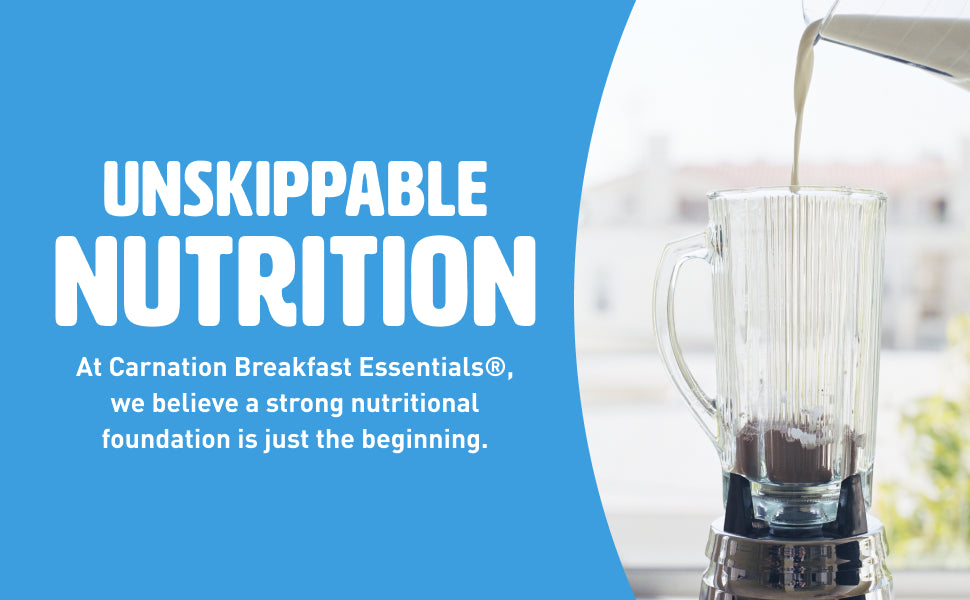 UNSKIPPABLE
NUTRITION

At Carnation Breakfast Essentials®, we believe a strong nutritional foundation is just the beginning.